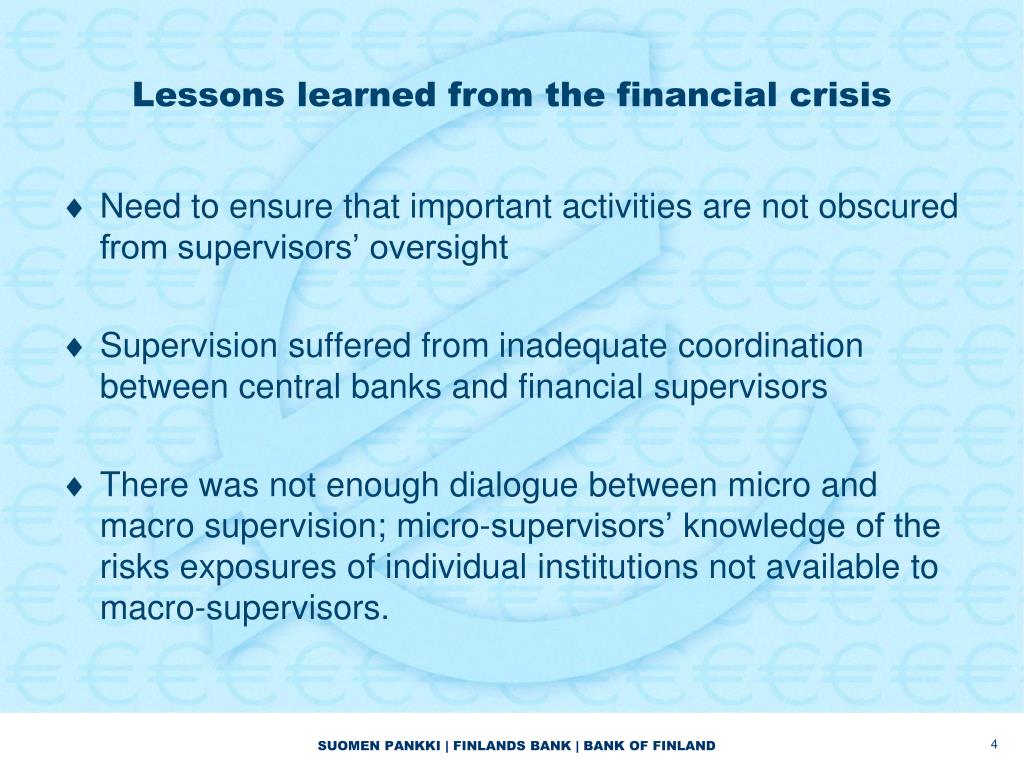 Lessons learned from the financial crisis

♦ Need to ensure that important activities are not obscured from supervisors’ oversight

♦ Supervision suffered from inadequate coordination between central banks and financial supervisors

♦ There was not enough dialogue between micro and macro supervision; micro-supervisors’ knowledge of the risks exposures of individual institutions not available to macro-supervisors.

SUOMEN PANKKI | FINLANDS BANK | BANK OF FINLAND

4